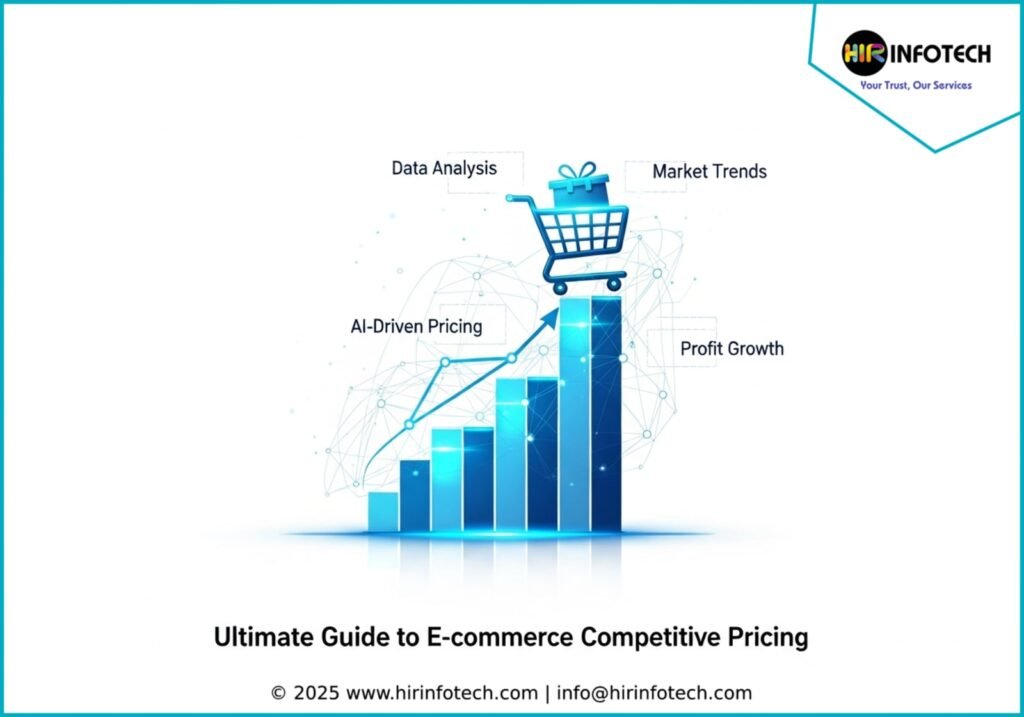 HIR INFOTECH
Your Trust, Our Services

Data Analysis

Market Trends

AI-Driven Pricing

Profit Growth

Ultimate Guide to E-commerce Competitive Pricing

© 2025 www.hirinfotech.com | info@hirinfotech.com